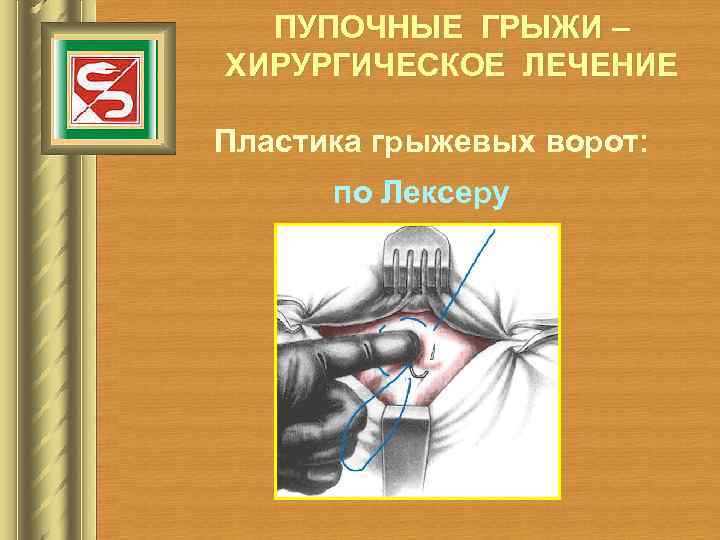 ПУПОЧНЫЕ ГРЫЖИ – ХИРУРГИЧЕСКОЕ ЛЕЧЕНИЕ

Пластика грыжевых ворот:

по Лексеру